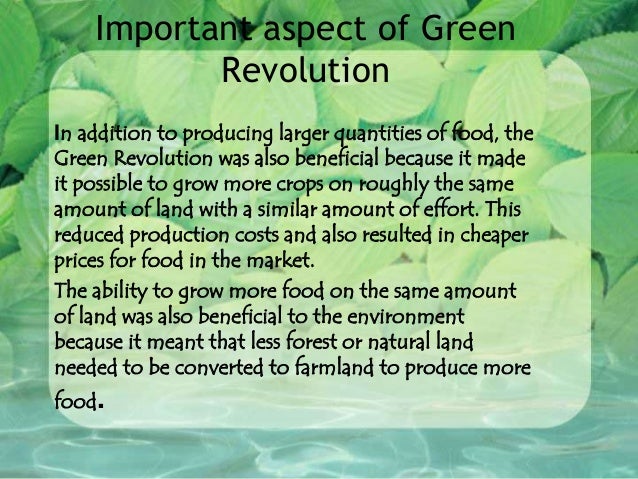 Important aspect of Green Revolution

In addition to producing larger quantities of food, the Green Revolution was also beneficial because it made it possible to grow more crops on roughly the same amount of land with a similar amount of effort. This reduced production costs and also resulted in cheaper prices for food in the market.

The ability to grow more food on the same amount of land was also beneficial to the environment because it meant that less forest or natural land needed to be converted to farmland to produce more food.